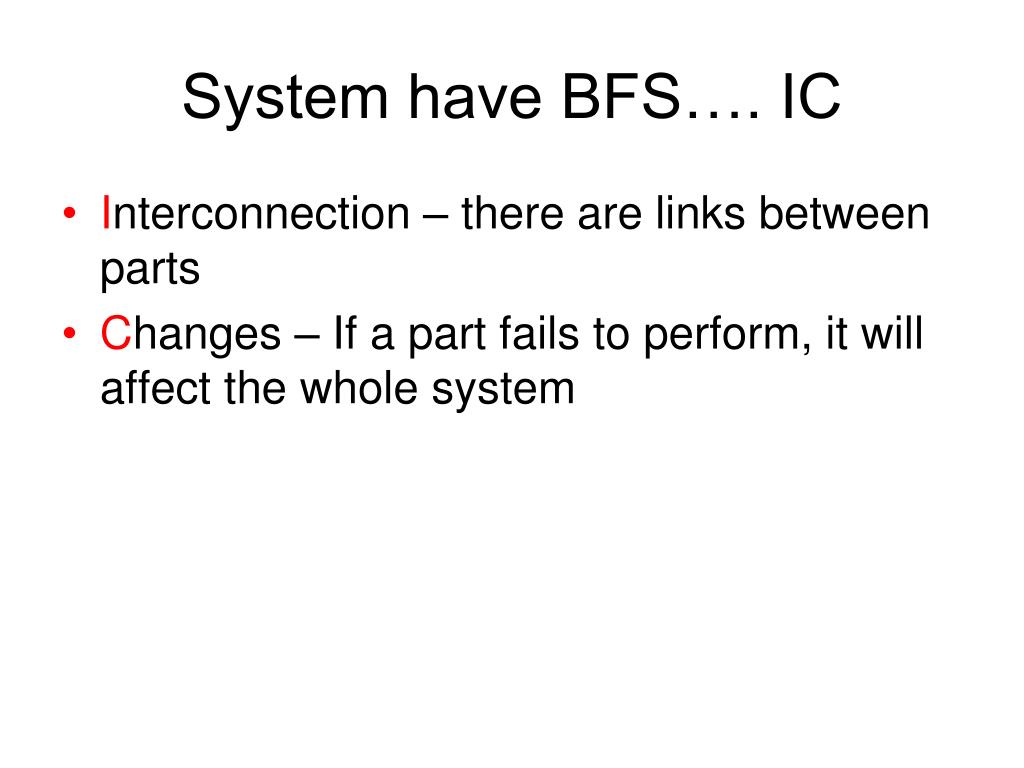 System have BFS…. IC

• Interconnection – there are links between parts
• Changes – If a part fails to perform, it will affect the whole system